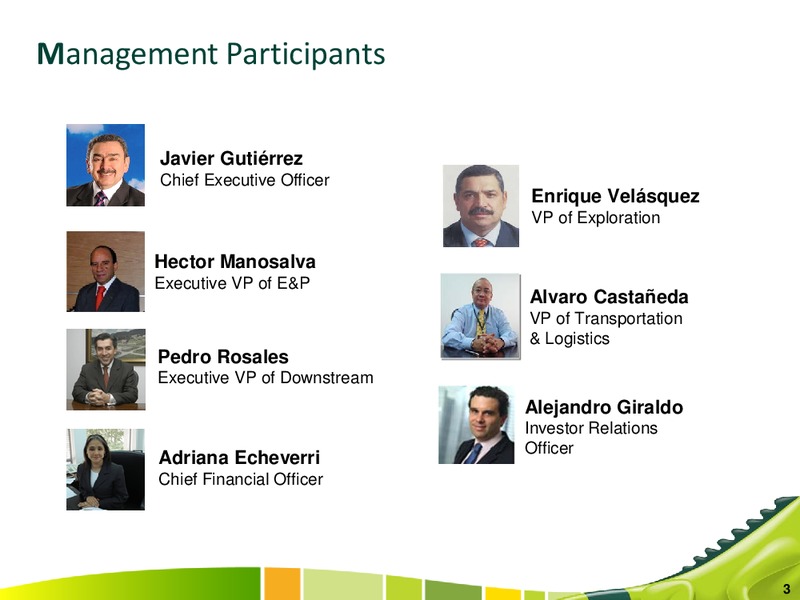 Management Participants

Javier Gutiérrez
Chief Executive Officer

Hector Manosalva
Executive VP of E&P

Pedro Rosales
Executive VP of Downstream

Adriana Echeverri
Chief Financial Officer

Enrique Velásquez
VP of Exploration

Alvaro Castañeda
VP of Transportation & Logistics

Alejandro Giraldo
Investor Relations Officer

3